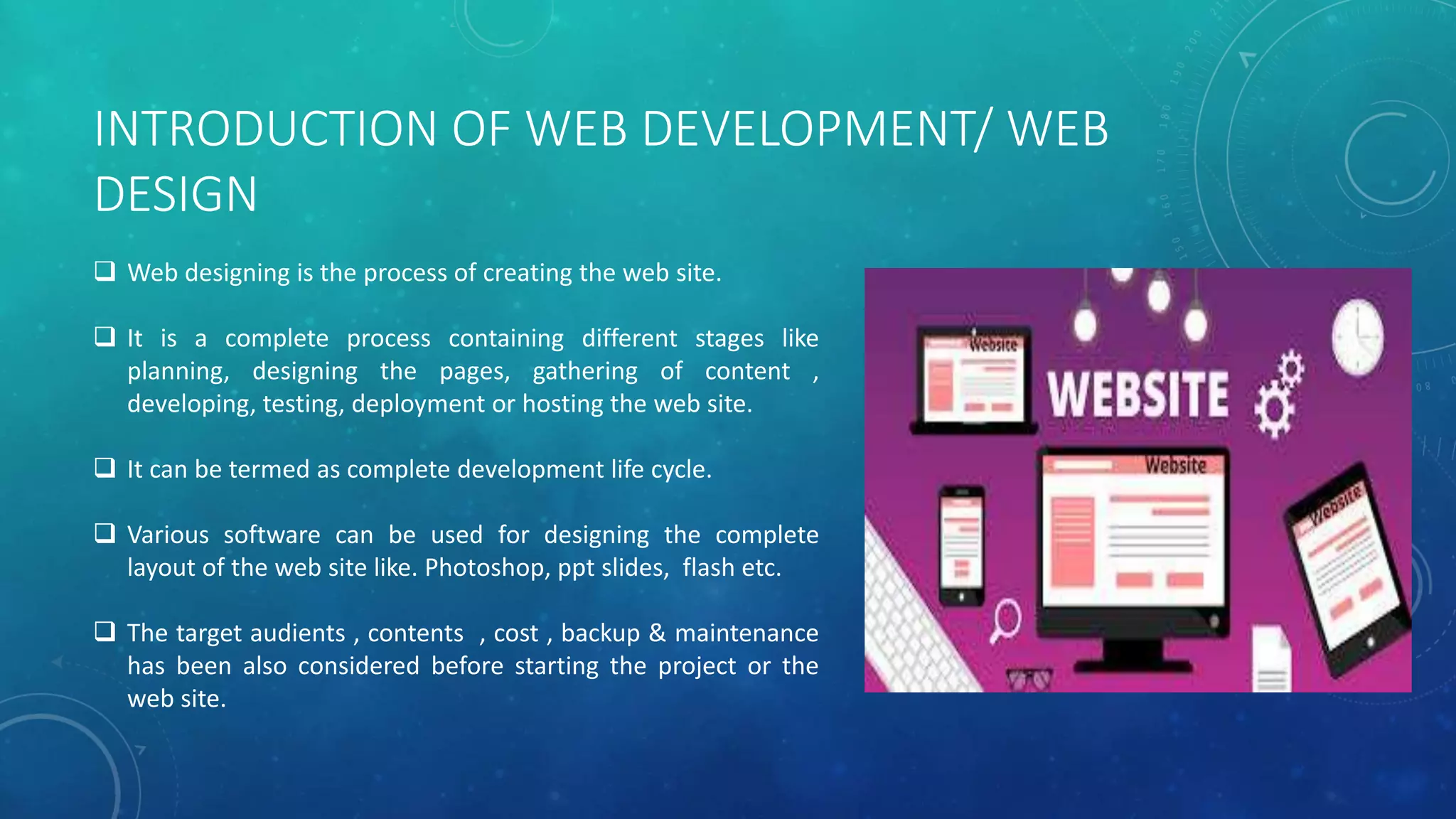 INTRODUCTION OF WEB DEVELOPMENT/ WEB DESIGN

❑ Web designing is the process of creating the web site.

❑ It is a complete process containing different stages like planning, designing the pages, gathering of content , developing, testing, deployment or hosting the web site.

❑ It can be termed as complete development life cycle.

❑ Various software can be used for designing the complete layout of the web site like. Photoshop, ppt slides, flash etc.

❑ The target audients , contents , cost , backup & maintenance has been also considered before starting the project or the web site.

Website
WEBSITE
Website
Website